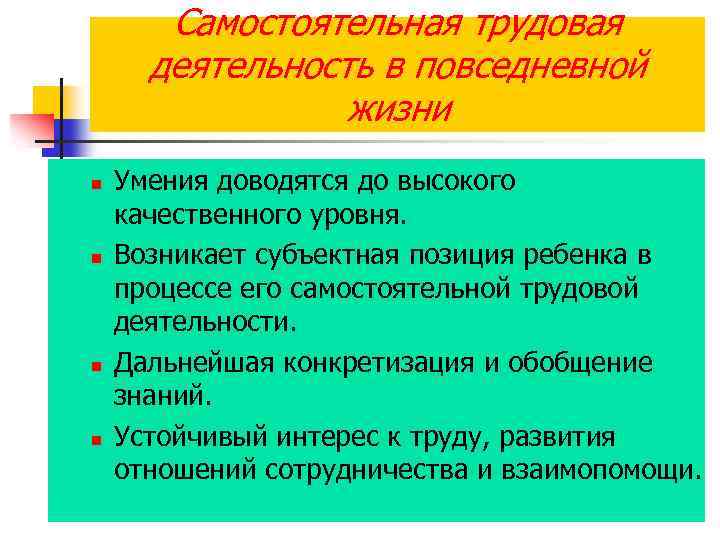 Самостоятельная трудовая деятельность в повседневной жизни

- Умения доводятся до высокого качественного уровня.
- Возникает субъектная позиция ребенка в процессе его самостоятельной трудовой деятельности.
- Дальнейшая конкретизация и обобщение знаний.
- Устойчивый интерес к труду, развития отношений сотрудничества и взаимопомощи.